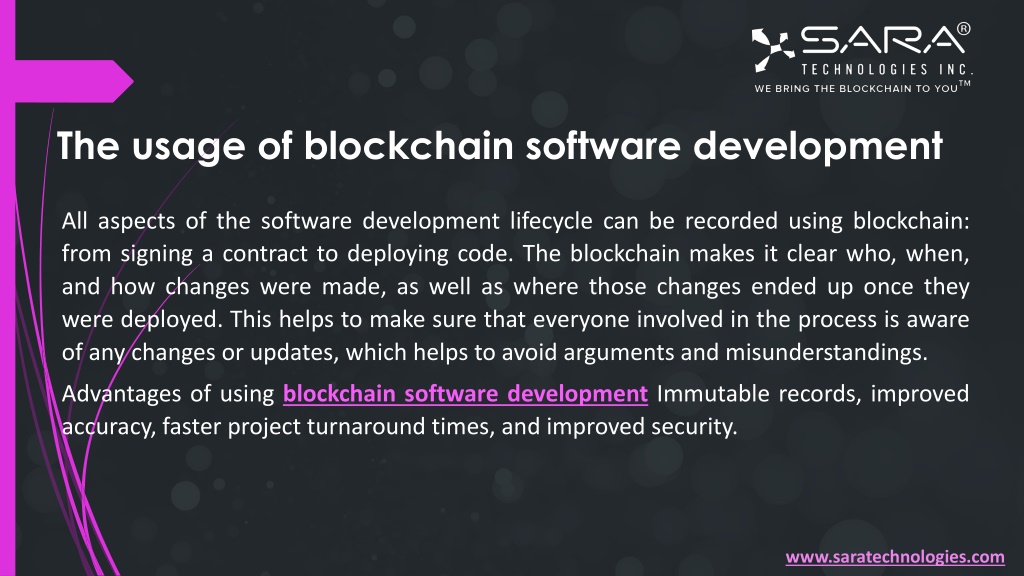 SARA®
TECHNOLOGIES INC.
WE BRING THE BLOCKCHAIN TO YOU™

The usage of blockchain software development

All aspects of the software development lifecycle can be recorded using blockchain: from signing a contract to deploying code. The blockchain makes it clear who, when, and how changes were made, as well as where those changes ended up once they were deployed. This helps to make sure that everyone involved in the process is aware of any changes or updates, which helps to avoid arguments and misunderstandings.

Advantages of using blockchain software development Immutable records, improved accuracy, faster project turnaround times, and improved security.

www.saratechnologies.com